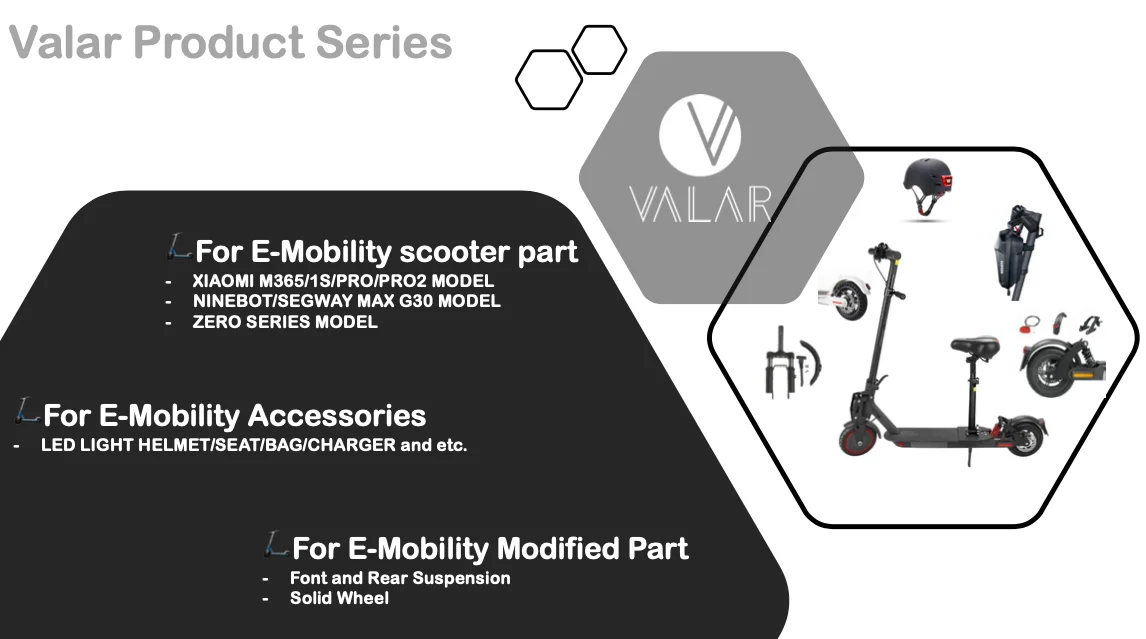 Valar Product Series

VALAR

For E-Mobility scooter part
- XIAOMI M365/1S/PRO/PRO2 MODEL
- NINEBOT/SEGWAY MAX G30 MODEL
- ZERO SERIES MODEL

For E-Mobility Accessories
- LED LIGHT HELMET/SEAT/BAG/CHARGER and etc.

For E-Mobility Modified Part
- Font and Rear Suspension
- Solid Wheel